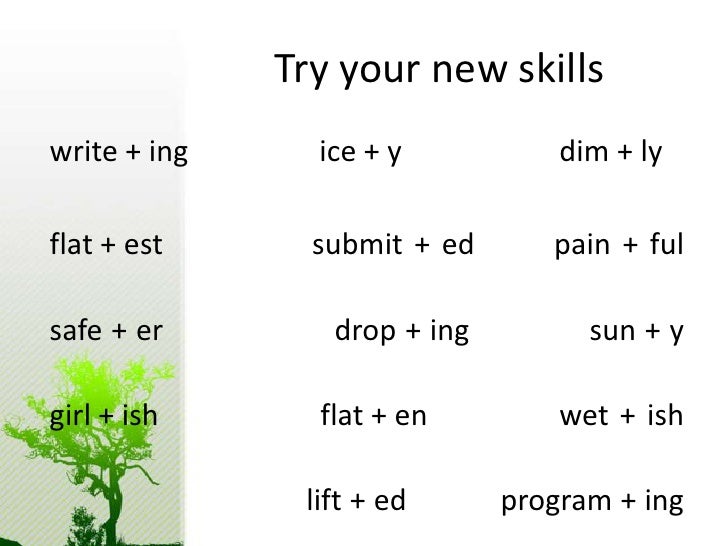 Try your new skills

write + ing

flat + est

safe + er

girl + ish

ice + y

submit + ed

drop + ing

flat + en

lift + ed

dim + ly

pain + ful

sun + y

wet + ish

program + ing